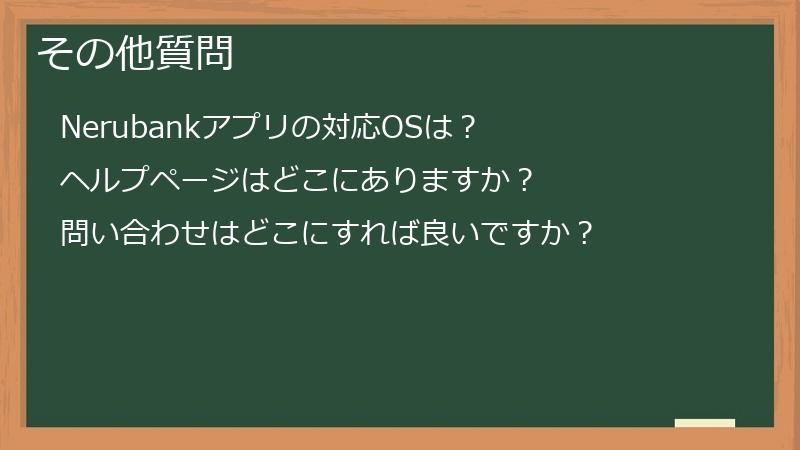 その他質問

Nerubankアプリの対応OSは？

ヘルプページはどこにありますか？

問い合わせはどこにすれば良いですか？